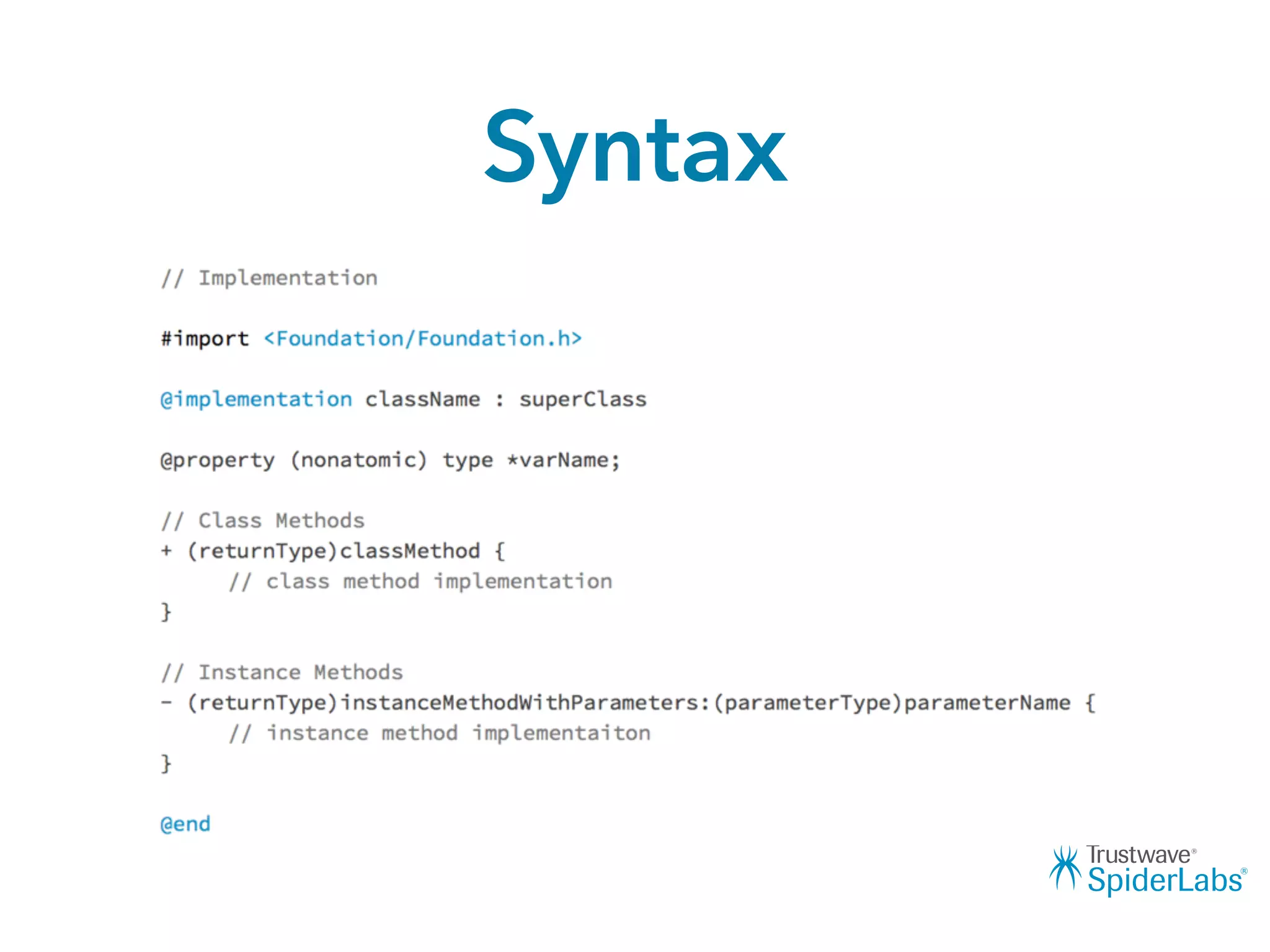 Syntax

// Implementation

#import <Foundation/Foundation.h>

@implementation className : superClass

@property (nonatomic) type *varName;

// Class Methods
+ (returnType)classMethod {
    // class method implementation
}

// Instance Methods
- (returnType)instanceMethodWithParameters:(parameterType)parameterName {
    // instance method implementaiton
}

@end

Trustwave®
SpiderLabs®